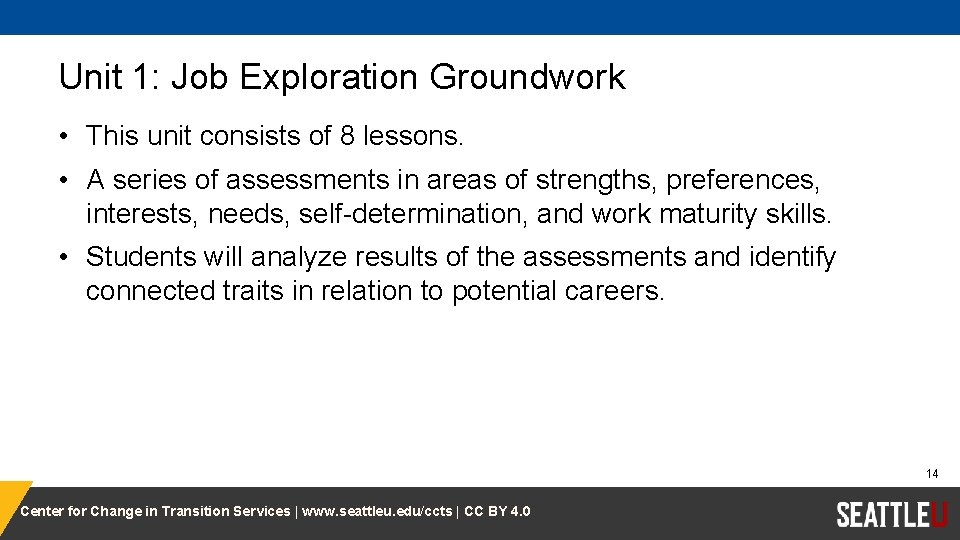 Unit 1: Job Exploration Groundwork

• This unit consists of 8 lessons.

• A series of assessments in areas of strengths, preferences, interests, needs, self-determination, and work maturity skills.

• Students will analyze results of the assessments and identify connected traits in relation to potential careers.

14

Center for Change in Transition Services | www.seattleu.edu/ccts | CC BY 4.0

SEATTLEU